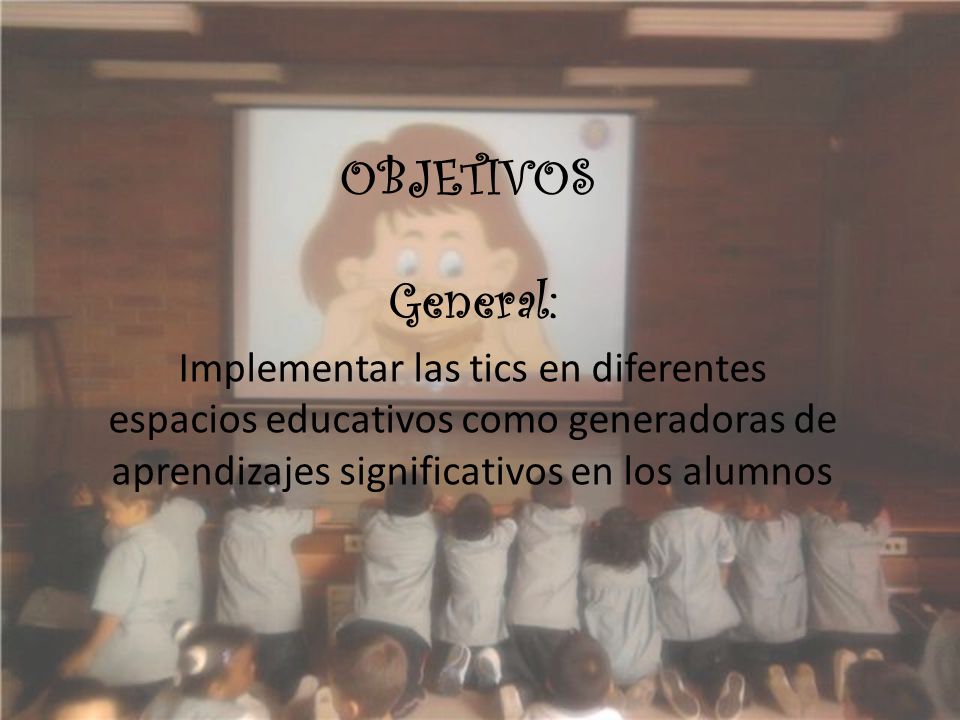 OBJETIVOS

General:

Implementar las tics en diferentes espacios educativos como generadoras de aprendizajes significativos en los alumnos